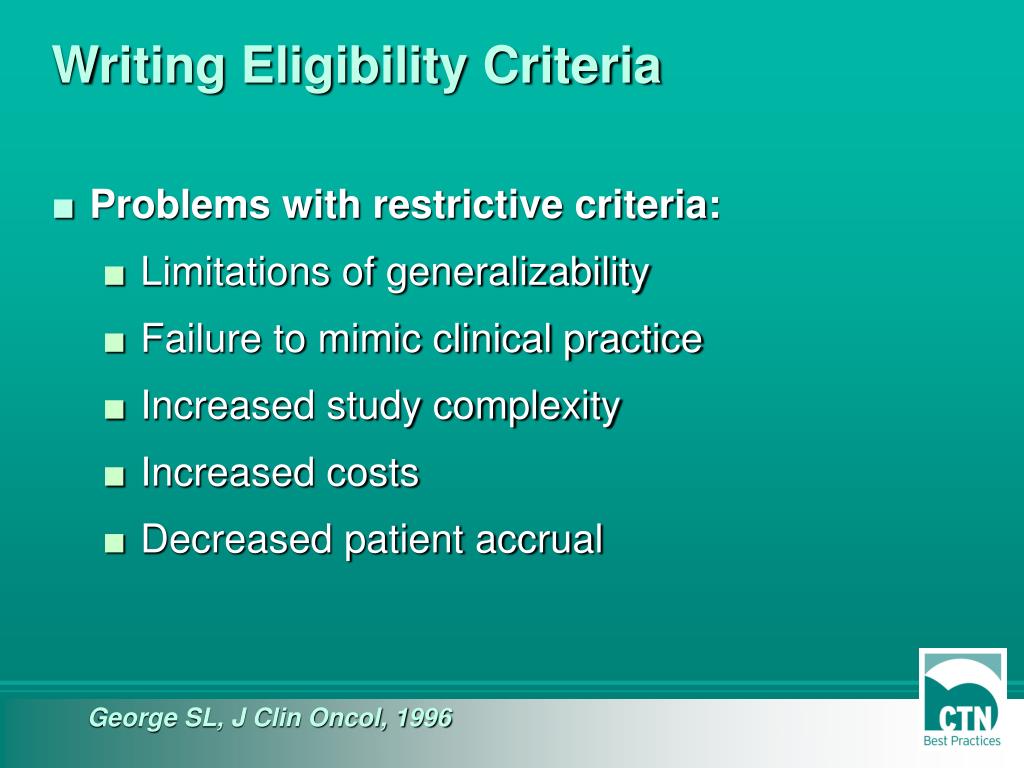 Writing Eligibility Criteria

■ Problems with restrictive criteria:

■ Limitations of generalizability

■ Failure to mimic clinical practice

■ Increased study complexity

■ Increased costs

■ Decreased patient accrual

George SL, J Clin Oncol, 1996

CTN
Best Practices